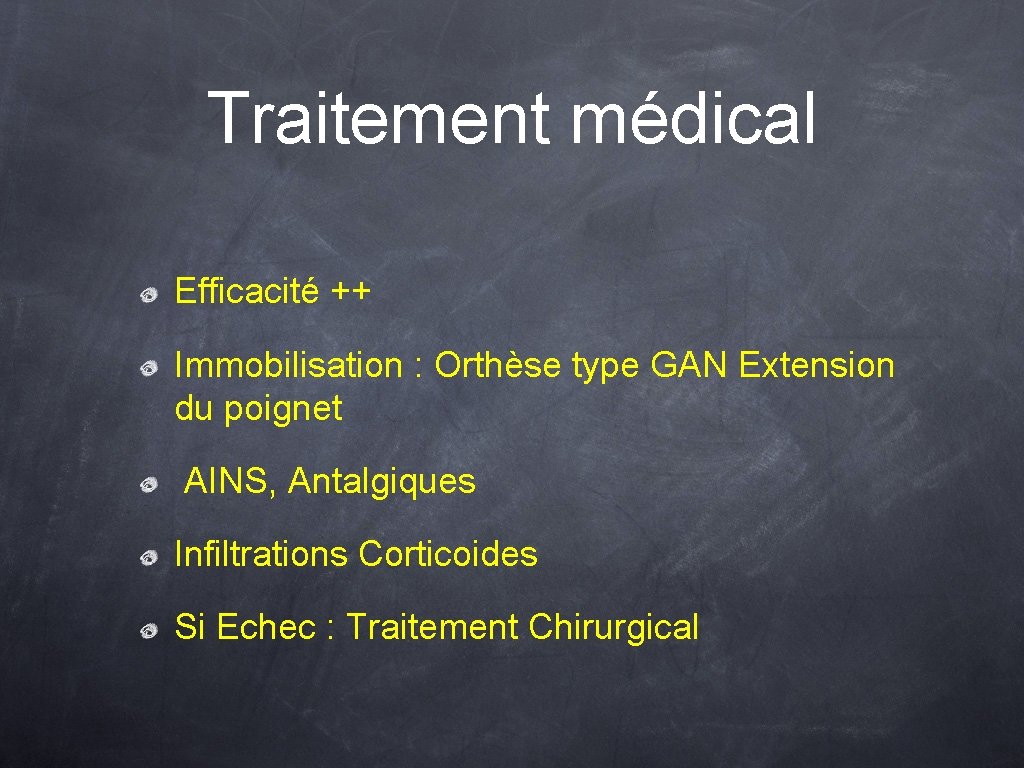 Traitement médical

Efficacité ++

Immobilisation : Orthèse type GAN Extension du poignet

AINS, Antalgiques

Infiltrations Corticoides

Si Echec : Traitement Chirurgical